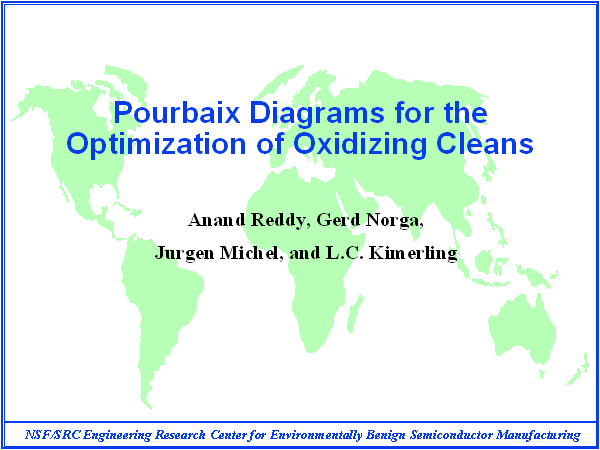 Pourbaix Diagrams for the Optimization of Oxidizing Cleans

Anand Reddy, Gerd Norga,

Jurgen Michel, and L.C. Kimerling

NSF/SRC Engineering Research Center for Environmentally Benign Semiconductor Manufacturing